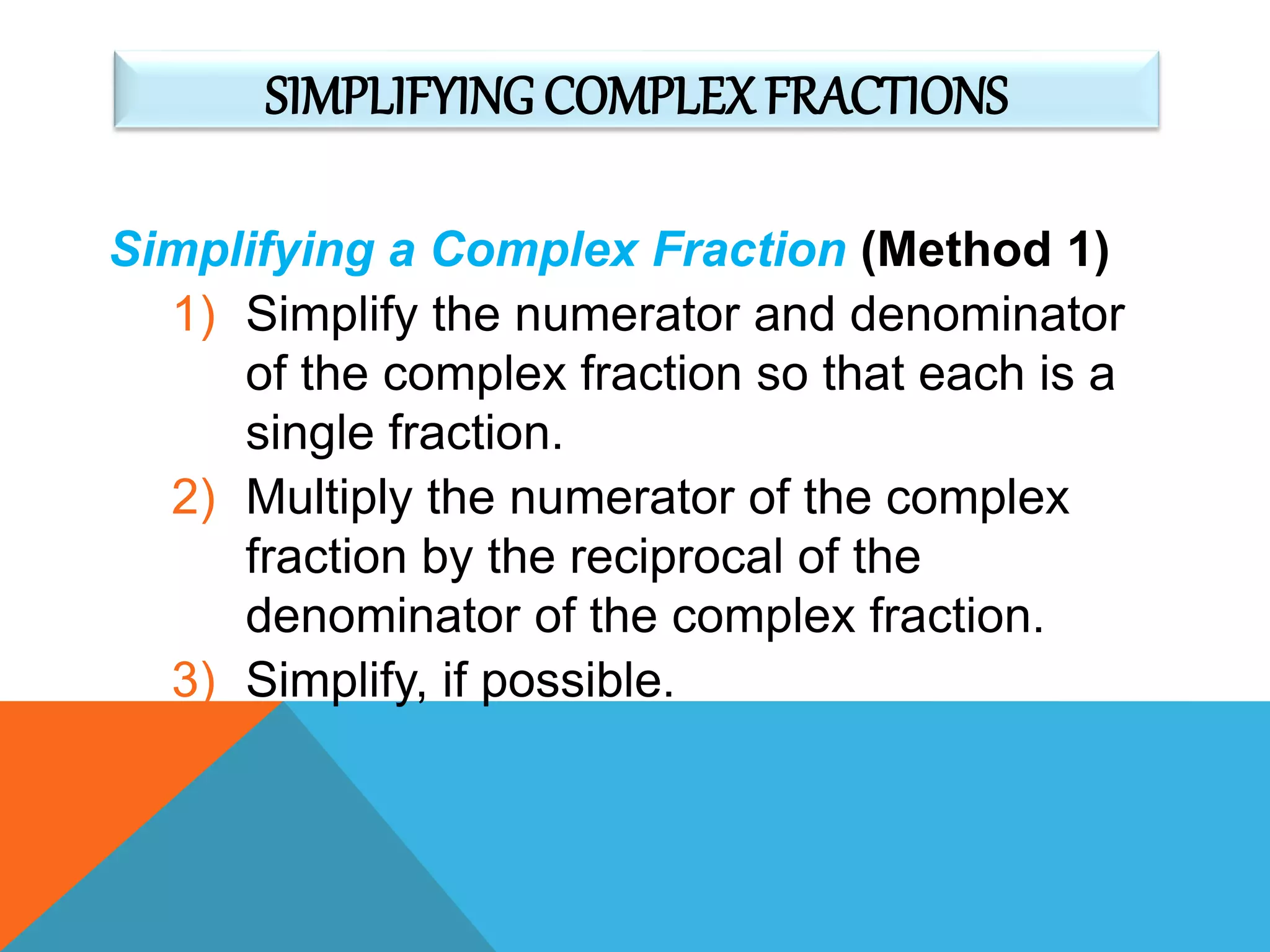 SIMPLIFYING COMPLEX FRACTIONS

Simplifying a Complex Fraction (Method 1)

1) Simplify the numerator and denominator of the complex fraction so that each is a single fraction.
2) Multiply the numerator of the complex fraction by the reciprocal of the denominator of the complex fraction.
3) Simplify, if possible.